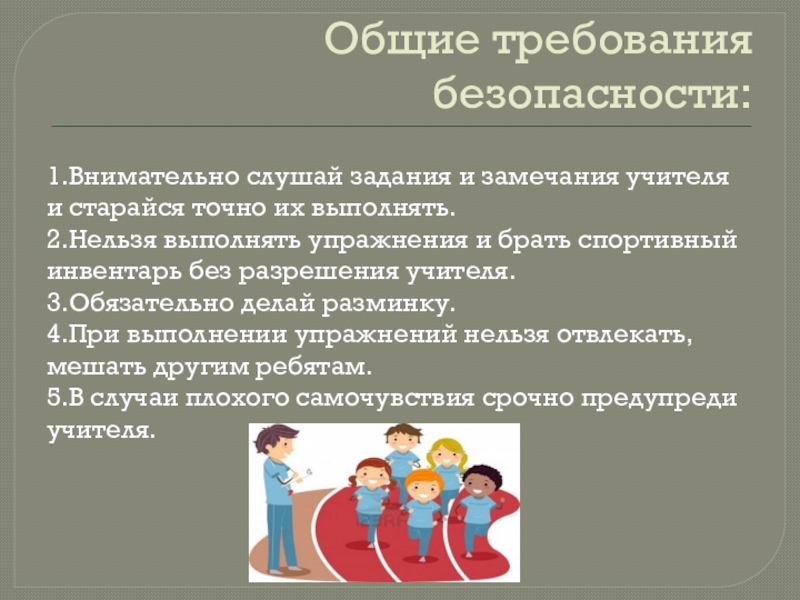 Общие требования безопасности:

1.Внимательно слушай задания и замечания учителя и старайся точно их выполнять.
2.Нельзя выполнять упражнения и брать спортивный инвентарь без разрешения учителя.
3.Обязательно делай разминку.
4.При выполнении упражнений нельзя отвлекать, мешать другим ребятам.
5.В случаи плохого самочувствия срочно предупреди учителя.